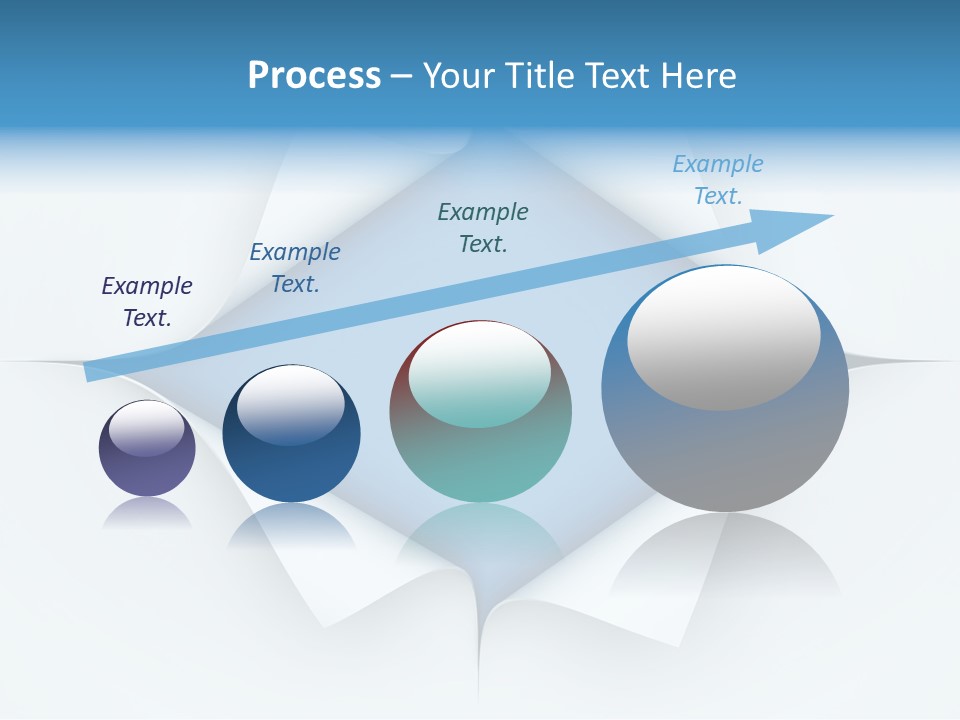 Process – Your Title Text Here

Example Text.

Example Text.

Example Text.

Example Text.